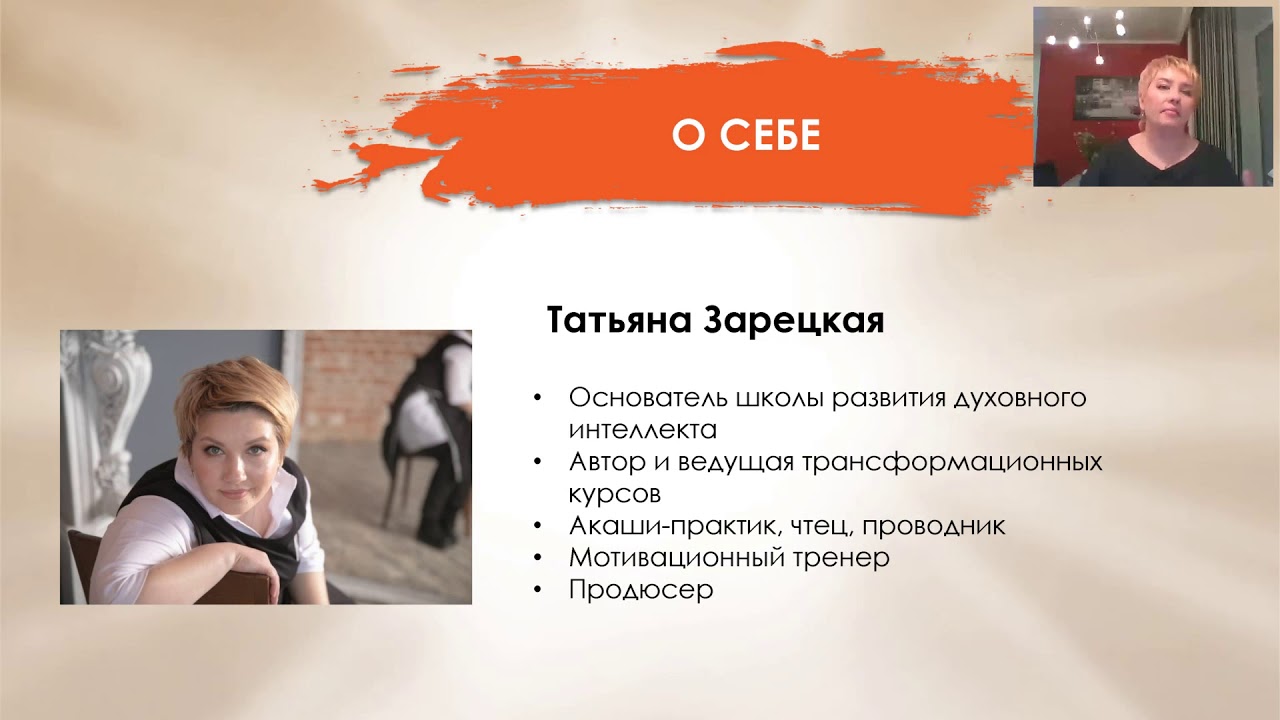 О СЕБЕ

Татьяна Зарецкая

• Основатель школы развития духовного интеллекта
• Автор и ведущая трансформационных курсов
• Акаши-практик, чтец, проводник
• Мотивационный тренер
• Продюсер